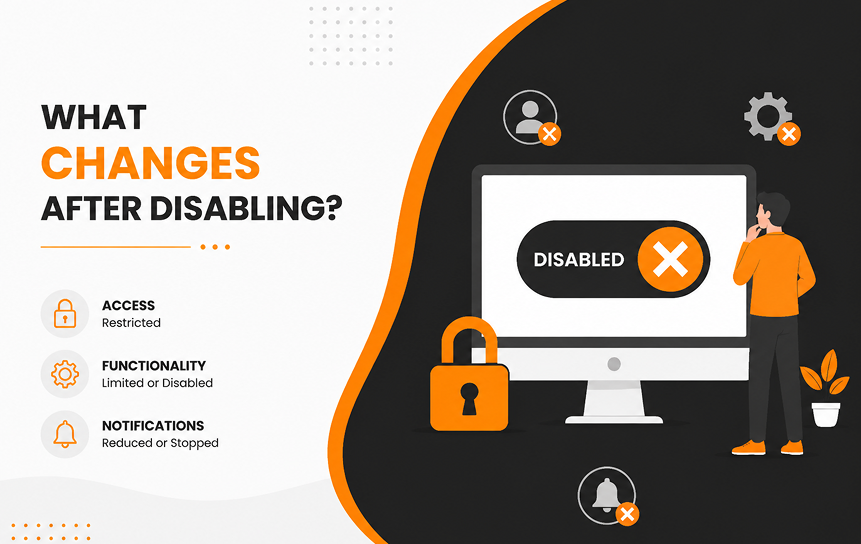 WHAT
CHANGES
AFTER DISABLING?

ACCESS
Restricted

FUNCTIONALITY
Limited or Disabled

NOTIFICATIONS
Reduced or Stopped

DISABLED